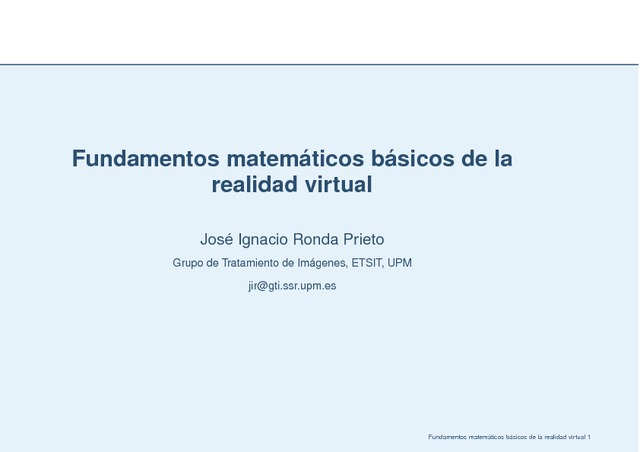 Fundamentos matemáticos básicos de la realidad virtual

José Ignacio Ronda Prieto

Grupo de Tratamiento de Imágenes, ETSIT, UPM

jir@gti.ssr.upm.es

Fundamentos matemáticos básicos de la realidad virtual 1